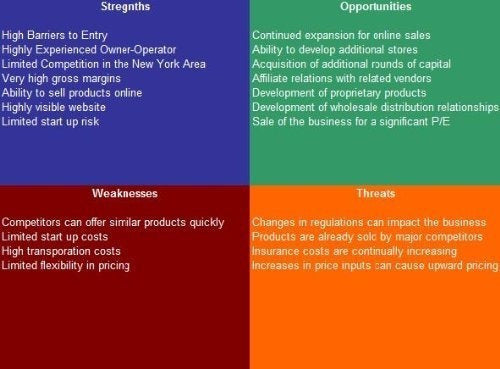 Strengths

High Barriers to Entry
Highly Experienced Owner-Operator
Limited Competition in the New York Area
Very high gross margins
Ability to sell products online
Highly visible website
Limited start up risk

Opportunities

Continued expansion for online sales
Ability to develop additional stores
Acquisition of additional rounds of capital
Affiliate relations with related vendors
Development of proprietary products
Development of wholesale distribution relationships
Sale of the business for a significant P/E

Weaknesses

Competitors can offer similar products quickly
Limited start up costs
High transporation costs
Limited flexibility in pricing

Threats

Changes in regulations can impact the business
Products are already sold by major competitors
Insurance costs are continually increasing
Increases in price inputs can cause upward pricing